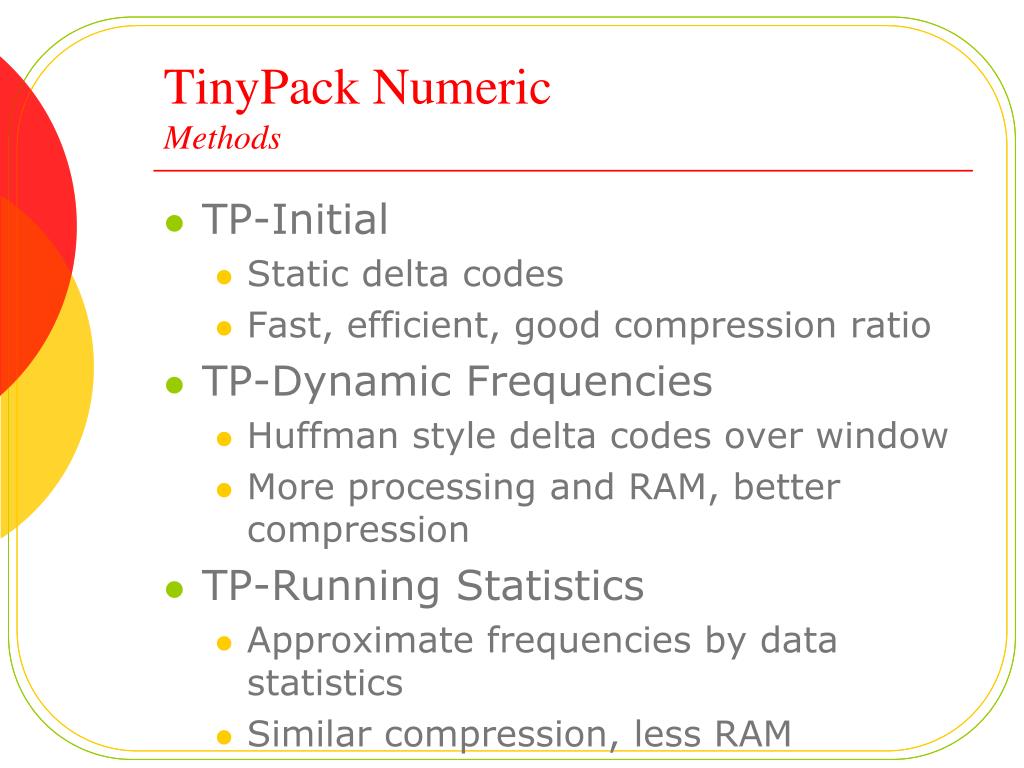 TinyPack Numeric
Methods

- TP-Initial
  - Static delta codes
  - Fast, efficient, good compression ratio
- TP-Dynamic Frequencies
  - Huffman style delta codes over window
  - More processing and RAM, better compression
- TP-Running Statistics
  - Approximate frequencies by data statistics
  - Similar compression, less RAM